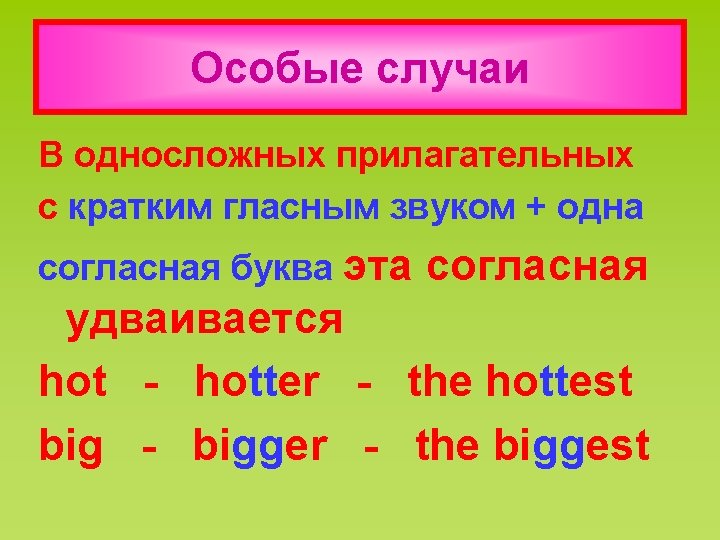 Особые случаи

В односложных прилагательных с кратким гласным звуком + одна согласная буква эта согласная удваивается

hot - hotter - the hottest

big - bigger - the biggest